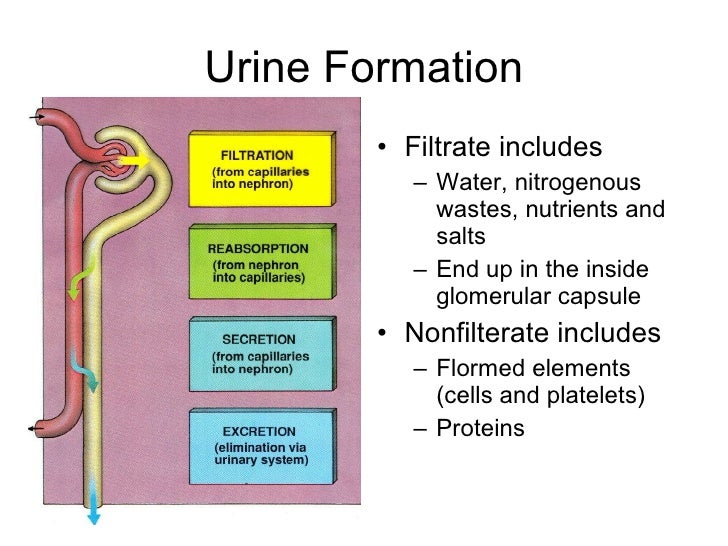 Urine Formation

FILTRATION
(from capillaries into nephron)

REABSORPTION
(from nephron into capillaries)

SECRETION
(from capillaries into nephron)

EXCRETION
(elimination via urinary system)

• Filtrate includes
– Water, nitrogenous wastes, nutrients and salts
– End up in the inside glomerular capsule
• Nonfilterate includes
– Flormed elements (cells and platelets)
– Proteins